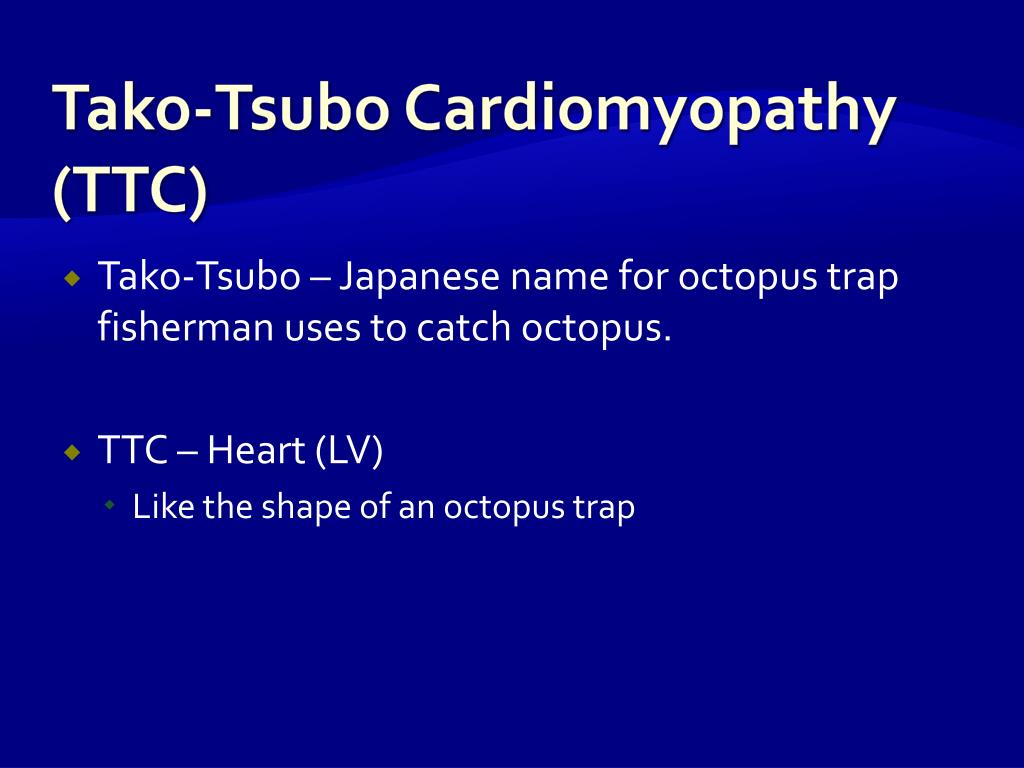 Tako-Tsubo Cardiomyopathy (TTC)

Tako-Tsubo – Japanese name for octopus trap fisherman uses to catch octopus.

TTC – Heart (LV)

Like the shape of an octopus trap